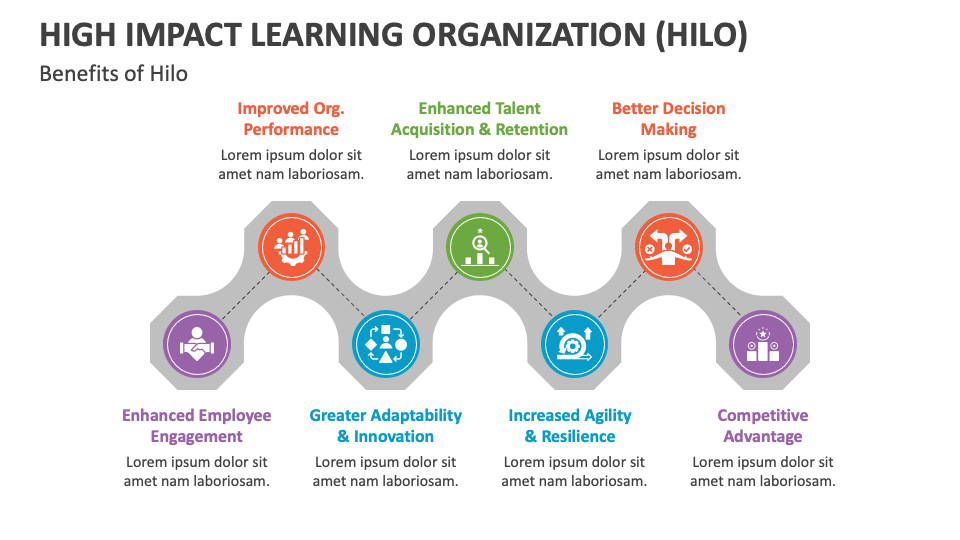 HIGH IMPACT LEARNING ORGANIZATION (HILO)

Benefits of Hilo

Improved Org. Performance

Lorem ipsum dolor sit amet nam laboriosam.

Enhanced Talent Acquisition & Retention

Lorem ipsum dolor sit amet nam laboriosam.

Better Decision Making

Lorem ipsum dolor sit amet nam laboriosam.

Enhanced Employee Engagement

Lorem ipsum dolor sit amet nam laboriosam.

Greater Adaptability & Innovation

Lorem ipsum dolor sit amet nam laboriosam.

Increased Agility & Resilience

Lorem ipsum dolor sit amet nam laboriosam.

Competitive Advantage

Lorem ipsum dolor sit amet nam laboriosam.